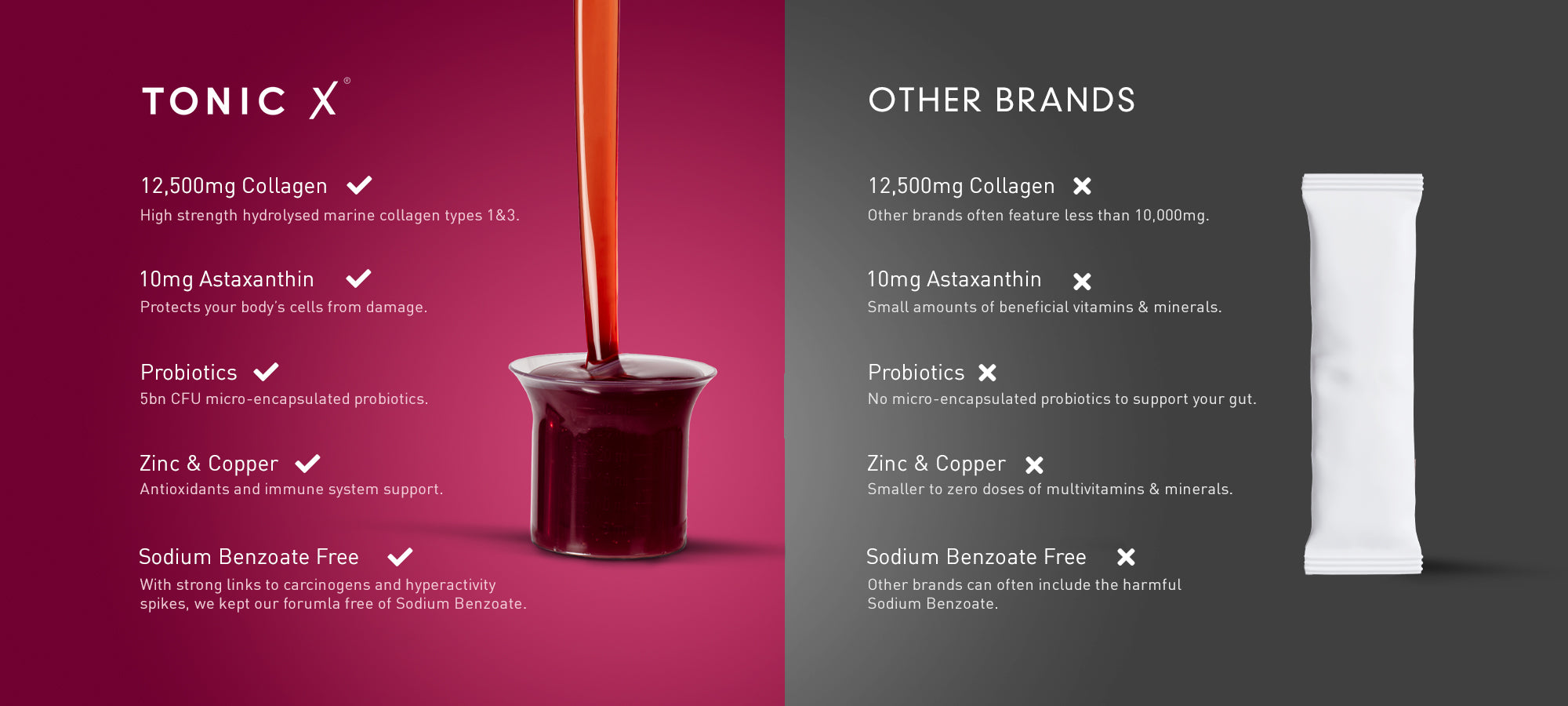 TONIC X®

12,500mg Collagen ✓
High strength hydrolysed marine collagen types 1&3.

10mg Astaxanthin ✓
Protects your body's cells from damage.

Probiotics ✓
5bn CFU micro-encapsulated probiotics.

Zinc & Copper ✓
Antioxidants and immune system support.

Sodium Benzoate Free ✓
With strong links to carcinogens and hyperactivity spikes, we kept our forumla free of Sodium Benzoate.

OTHER BRANDS

12,500mg Collagen ✗
Other brands often feature less than 10,000mg.

10mg Astaxanthin ✗
Small amounts of beneficial vitamins & minerals.

Probiotics ✗
No micro-encapsulated probiotics to support your gut.

Zinc & Copper ✗
Smaller to zero doses of multivitamins & minerals.

Sodium Benzoate Free ✗
Other brands can often include the harmful Sodium Benzoate.